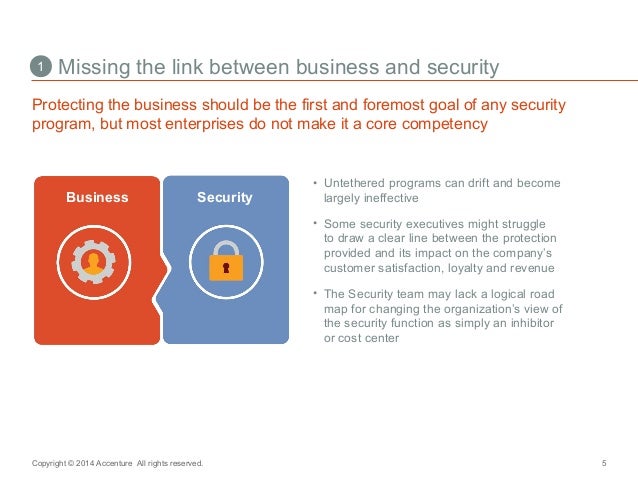 1 Missing the link between business and security

Protecting the business should be the first and foremost goal of any security program, but most enterprises do not make it a core competency

Business

Security

• Untethered programs can drift and become largely ineffective

• Some security executives might struggle to draw a clear line between the protection provided and its impact on the company's customer satisfaction, loyalty and revenue

• The Security team may lack a logical road map for changing the organization's view of the security function as simply an inhibitor or cost center

Copyright © 2014 Accenture All rights reserved.

5